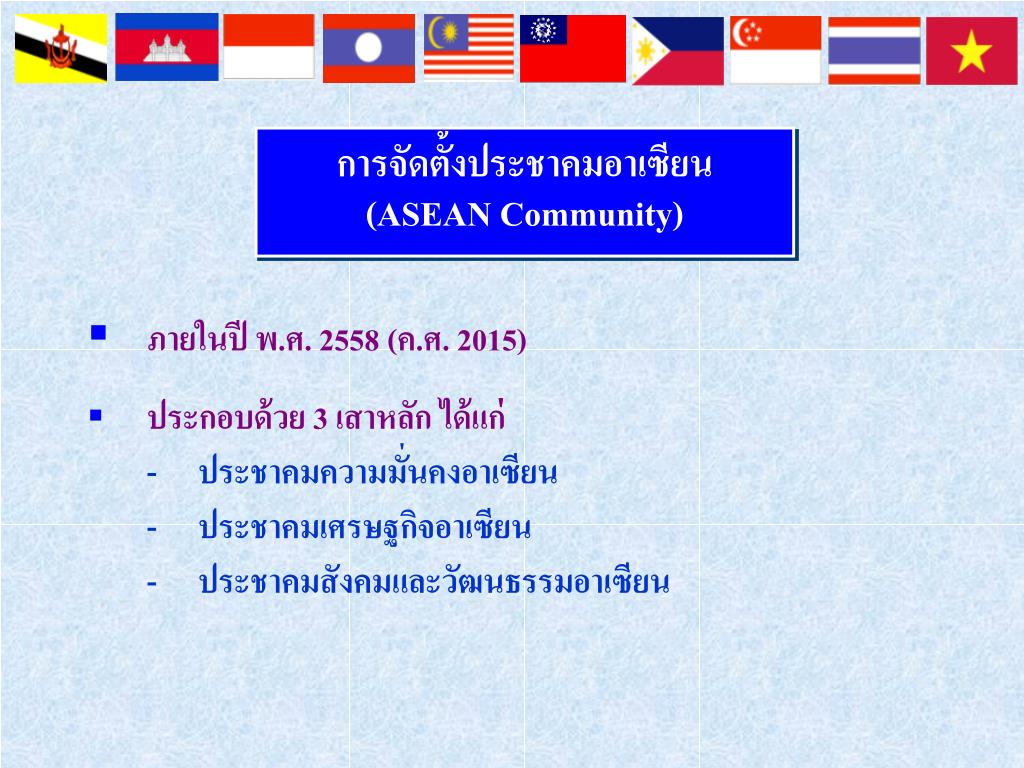 การจัดตั้งประชาคมอาเซียน
(ASEAN Community)

▪ ภายในปี พ.ศ. 2558 (ค.ศ. 2015)

▪ ประกอบด้วย 3 เสาหลัก ได้แก่
- ประชาคมความมั่นคงอาเซียน
- ประชาคมเศรษฐกิจอาเซียน
- ประชาคมสังคมและวัฒนธรรมอาเซียน